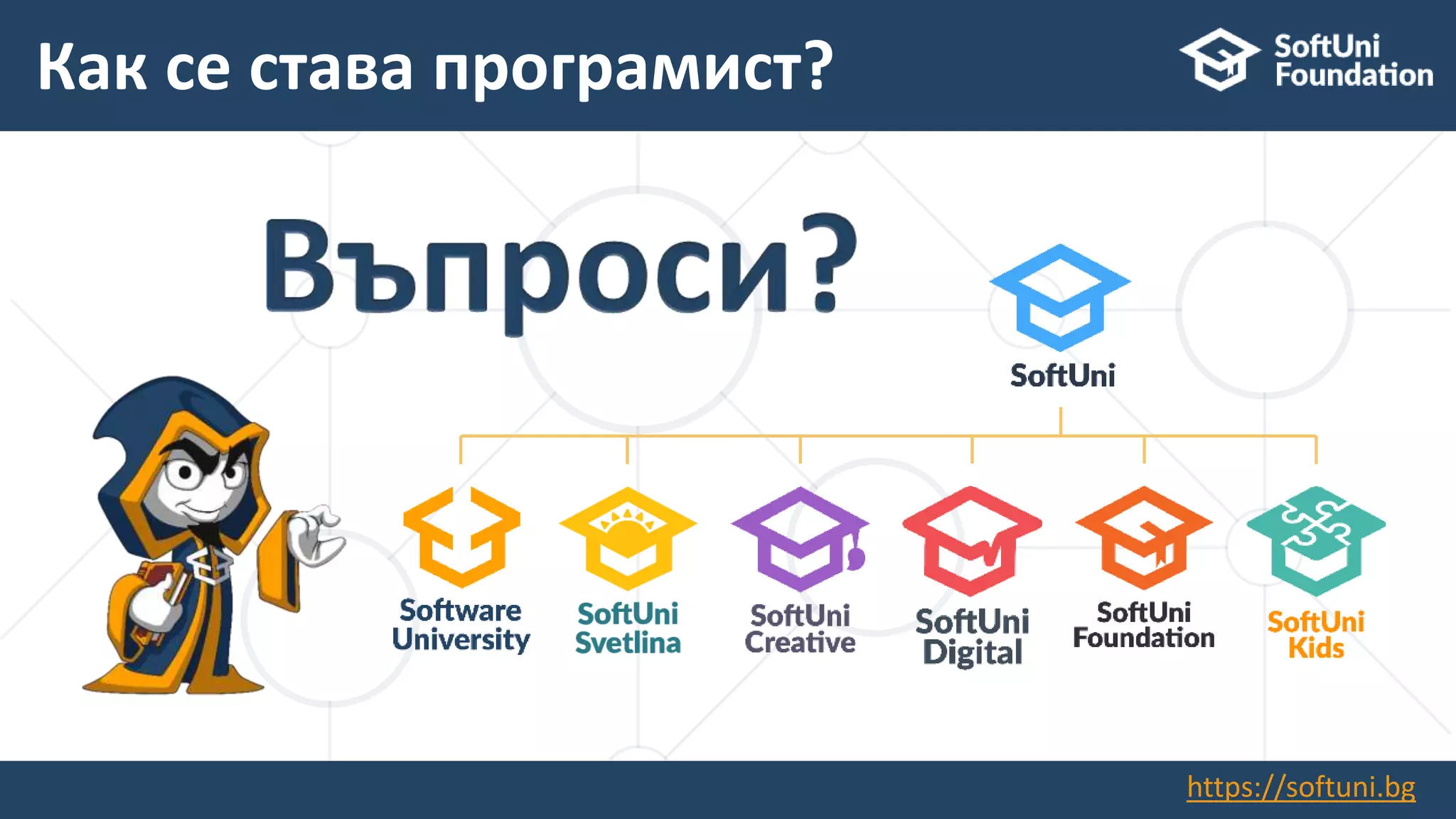 Как се става програмист?

SoftUni Foundation

Въпроси?

SoftUni

Software University

SoftUni Svetlina

SoftUni Creative

SoftUni Digital

SoftUni Foundation

SoftUni Kids

https://softuni.bg